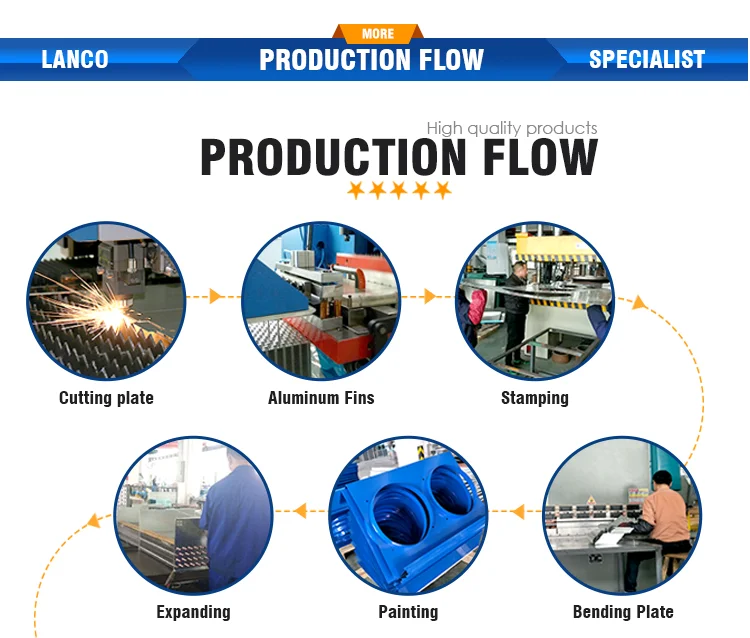 MORE
LANCO PRODUCTION FLOW SPECIALIST

High quality products
PRODUCTION FLOW

Cutting plate
Aluminum Fins
Stamping
Expanding
Painting
Bending Plate